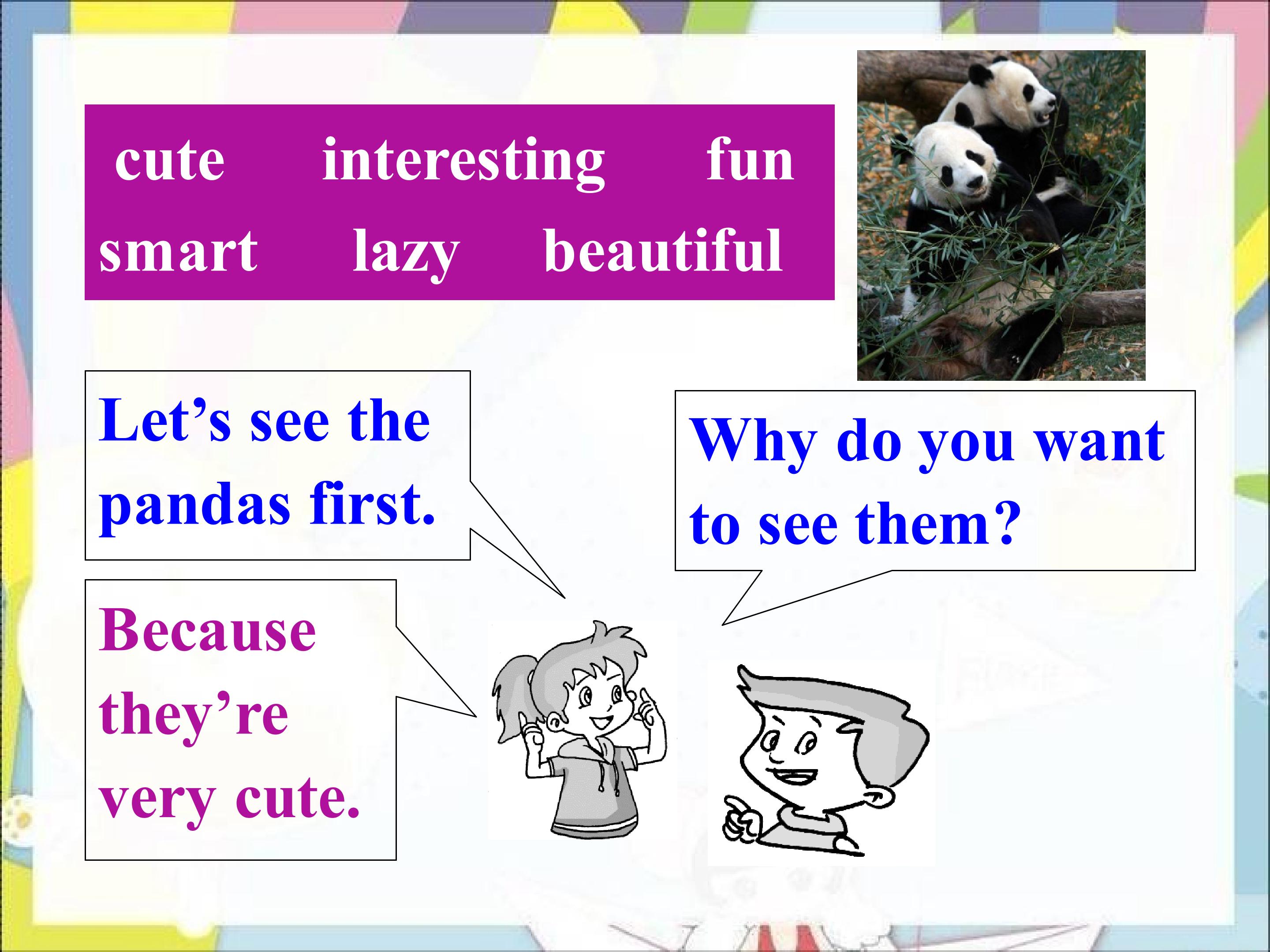 cute interesting fun
smart lazy beautiful

Let’s see the pandas first.

Why do you want to see them?

Because they’re very cute.